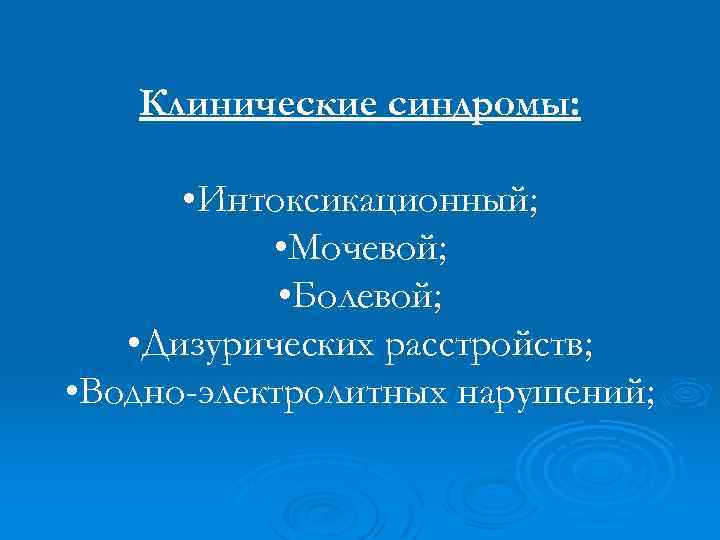 Клинические синдромы:

•Интоксикационный;
•Мочевой;
•Болевой;
•Дизурических расстройств;
•Водно-электролитных нарушений;